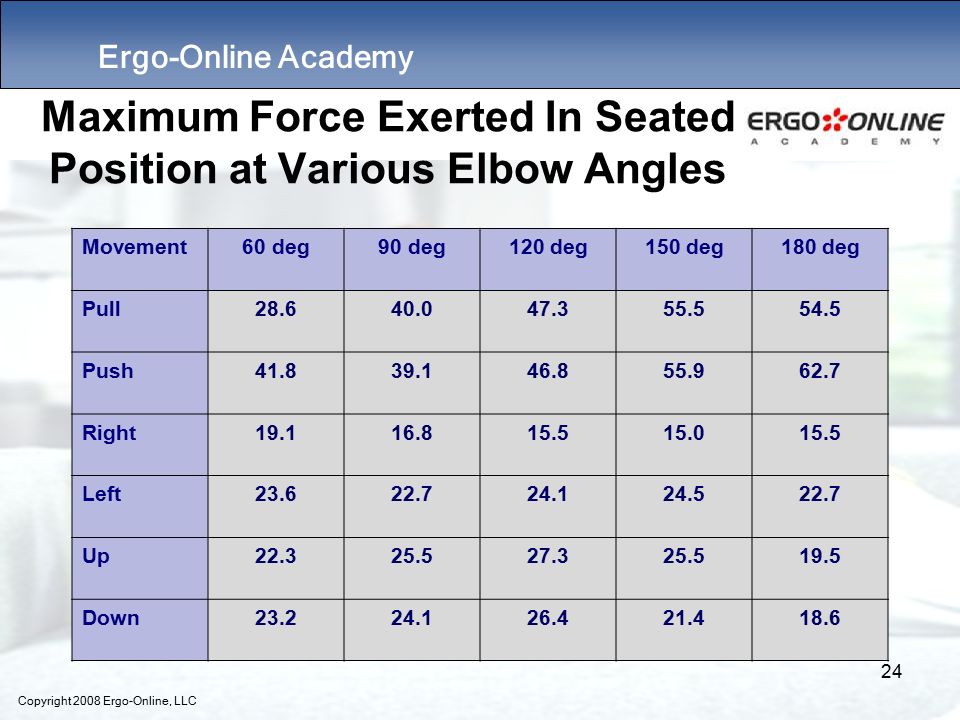 Ergo-Online Academy

Maximum Force Exerted In Seated Position at Various Elbow Angles

ERGO ONLINE
ACADEMY

| Movement | 60 deg | 90 deg | 120 deg | 150 deg | 180 deg |
|---|---|---|---|---|---|
| Pull | 28.6 | 40.0 | 47.3 | 55.5 | 54.5 |
| Push | 41.8 | 39.1 | 46.8 | 55.9 | 62.7 |
| Right | 19.1 | 16.8 | 15.5 | 15.0 | 15.5 |
| Left | 23.6 | 22.7 | 24.1 | 24.5 | 22.7 |
| Up | 22.3 | 25.5 | 27.3 | 25.5 | 19.5 |
| Down | 23.2 | 24.1 | 26.4 | 21.4 | 18.6 |

24

Copyright 2008 Ergo-Online, LLC